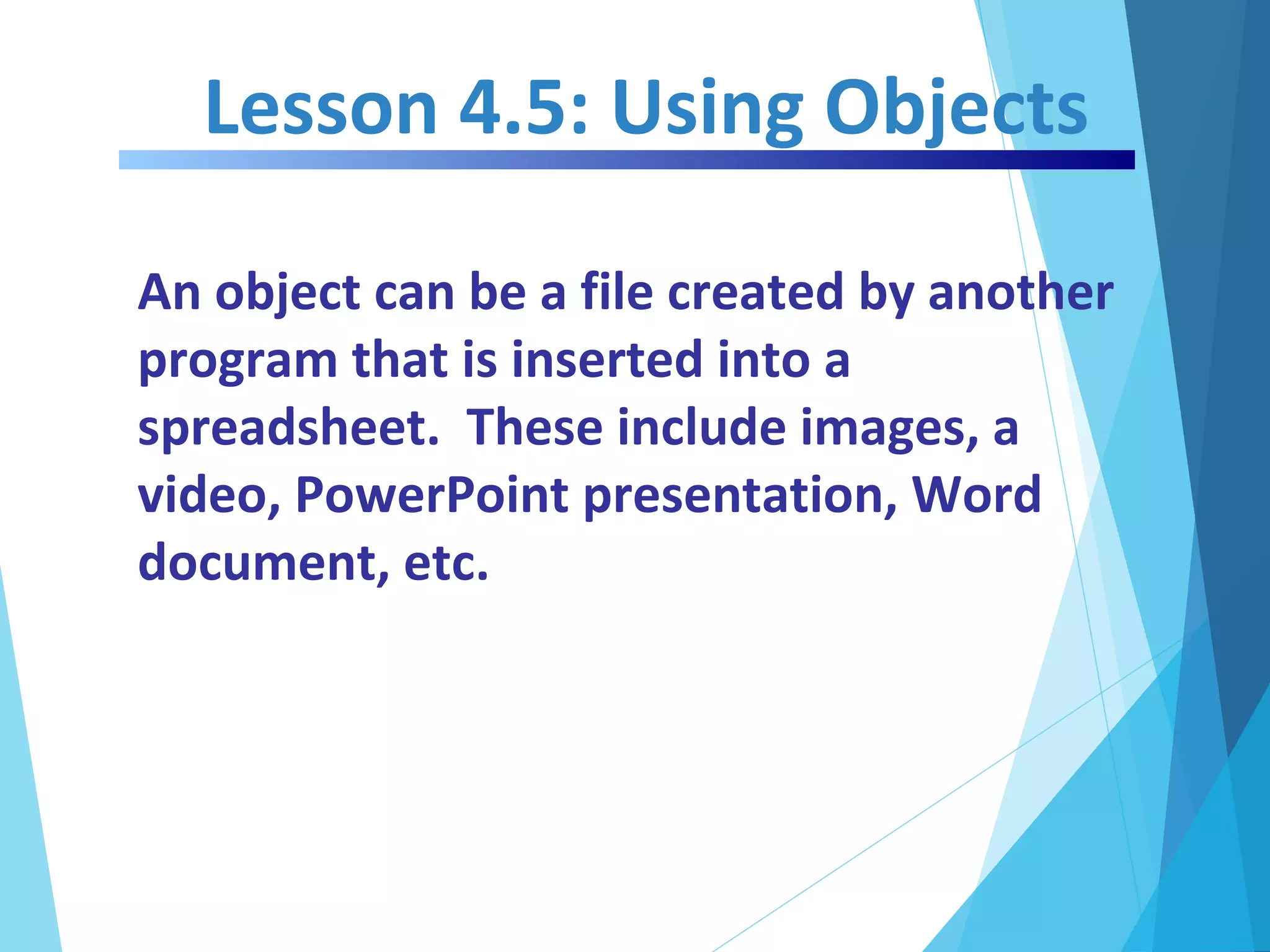 Lesson 4.5: Using Objects

An object can be a file created by another program that is inserted into a spreadsheet.  These include images, a video, PowerPoint presentation, Word document, etc.